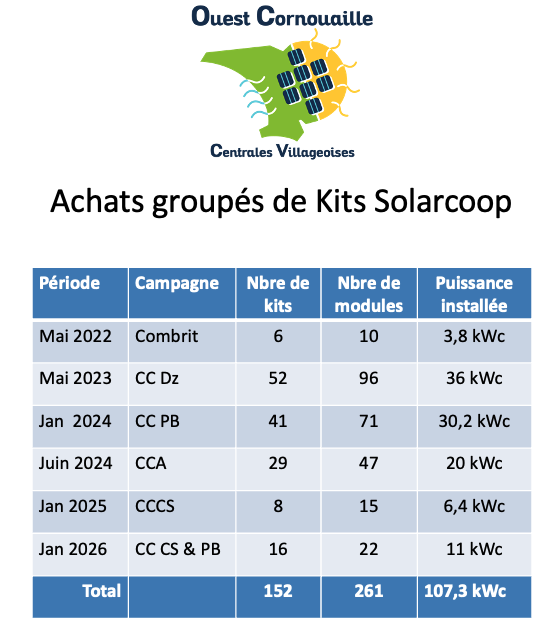 Ouest Cornouaille

Centrales Villageoises

Achats groupés de Kits Solarcoop

| Période | Campagne | Nbre de kits | Nbre de modules | Puissance installée |
|---|---|---|---|---|
| Mai 2022 | Combrit | 6 | 10 | 3,8 kWc |
| Mai 2023 | CC Dz | 52 | 96 | 36 kWc |
| Jan 2024 | CC PB | 41 | 71 | 30,2 kWc |
| Juin 2024 | CCA | 29 | 47 | 20 kWc |
| Jan 2025 | CCCS | 8 | 15 | 6,4 kWc |
| Jan 2026 | CC CS & PB | 16 | 22 | 11 kWc |
| Total | | 152 | 261 | 107,3 kWc |